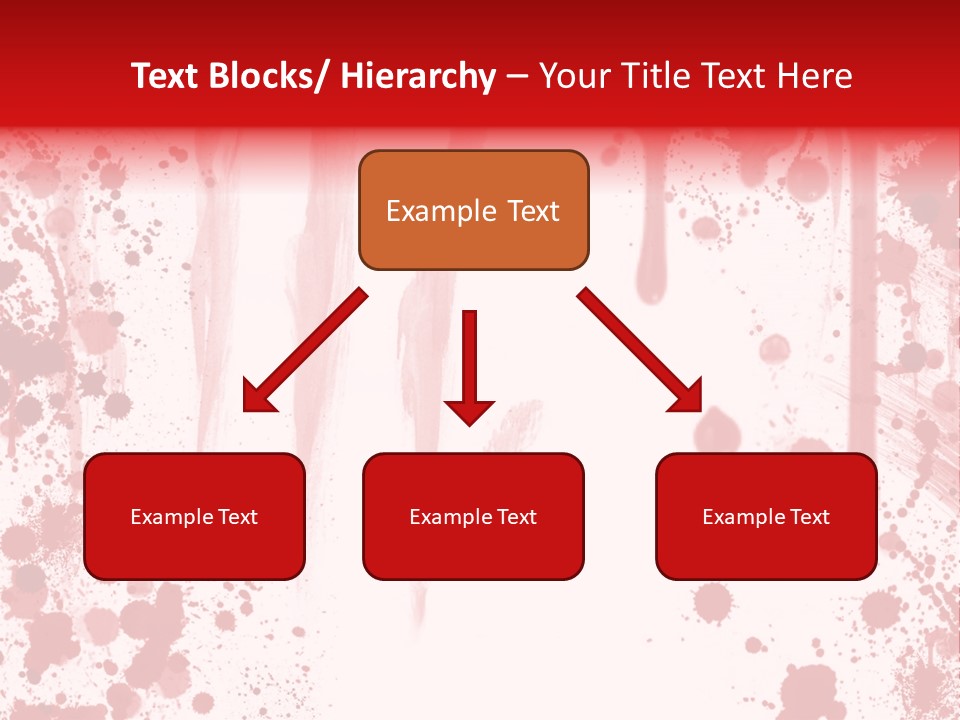 Text Blocks/ Hierarchy – Your Title Text Here

Example Text

Example Text

Example Text

Example Text